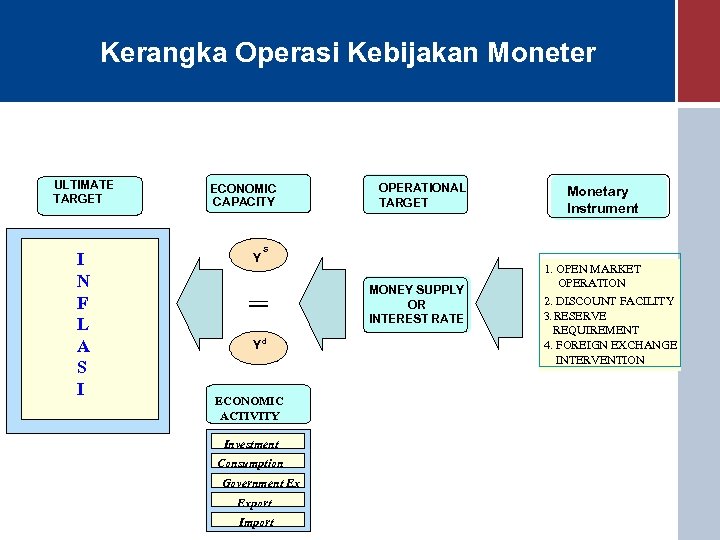 Kerangka Operasi Kebijakan Moneter

ULTIMATE TARGET

ECONOMIC CAPACITY

OPERATIONAL TARGET

Monetary Instrument

I
N
F
L
A
S
I

$Y^s$

=

$Y^d$

MONEY SUPPLY OR INTEREST RATE

1. OPEN MARKET OPERATION
2. DISCOUNT FACILITY
3. RESERVE REQUIREMENT
4. FOREIGN EXCHANGE INTERVENTION

ECONOMIC ACTIVITY

Investment
Consumption
Government Ex
Export
Import